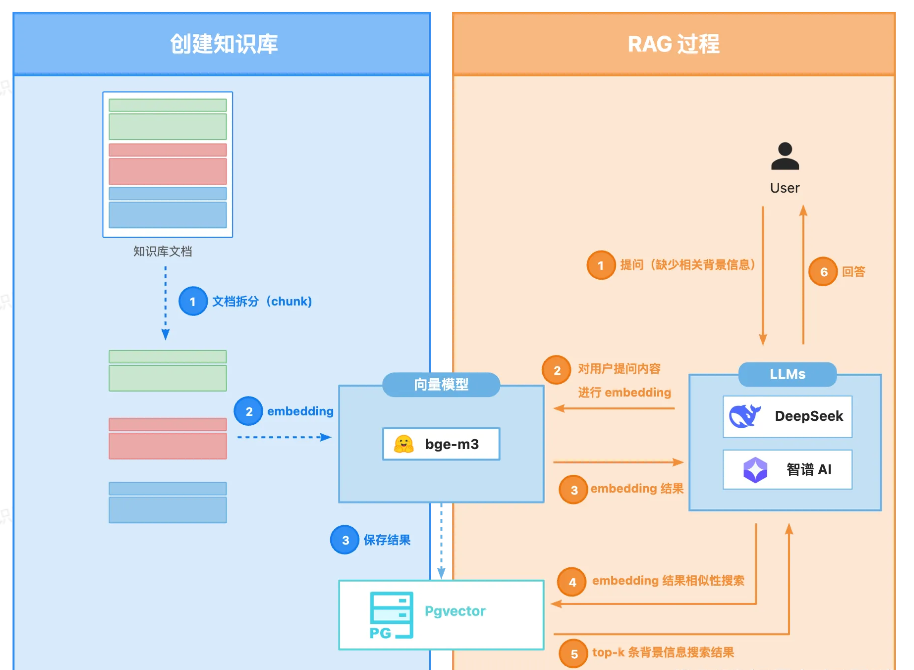 创建知识库

知识库文档

1 文档拆分（chunk）

2 embedding

向量模型

bge-m3

3 保存结果

PG Pgvector

RAG 过程

User

1 提问（缺少相关背景信息）

6 回答

2 对用户提问内容进行 embedding

LLMs

DeepSeek

智谱 AI

3 embedding 结果

4 embedding 结果相似性搜索

5 top-k 条背景信息搜索结果